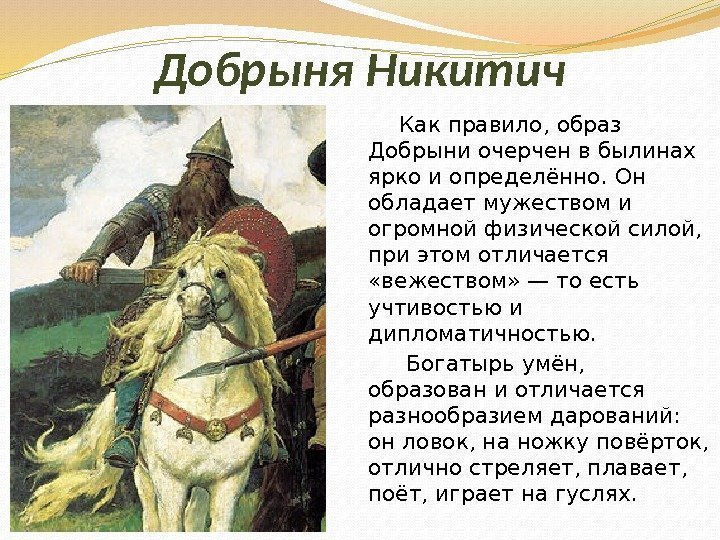 Добрыня Никитич

Как правило, образ Добрыни очерчен в былинах ярко и определённо. Он обладает мужеством и огромной физической силой, при этом отличается «вежеством» — то есть учтивостью и дипломатичностью.

Богатырь умён, образован и отличается разнообразием дарований: он ловок, на ножку повёрток, отлично стреляет, плавает, поёт, играет на гуслях.